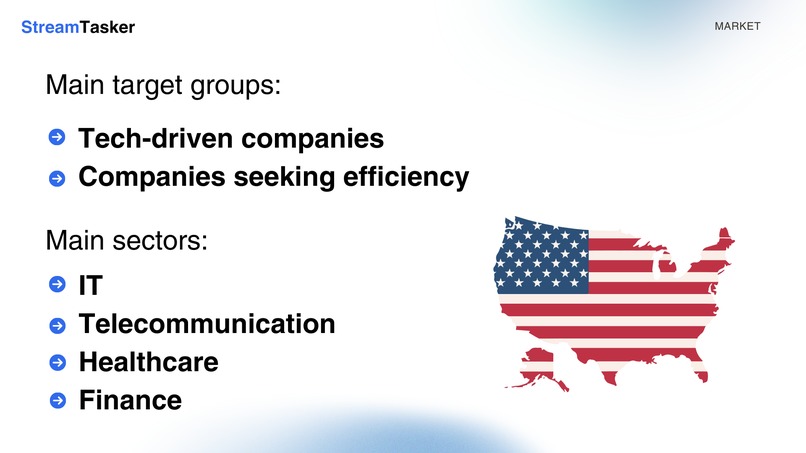 StreamTasker

MARKET

Main target groups:

Tech-driven companies
Companies seeking efficiency

Main sectors:

IT
Telecommunication
Healthcare
Finance